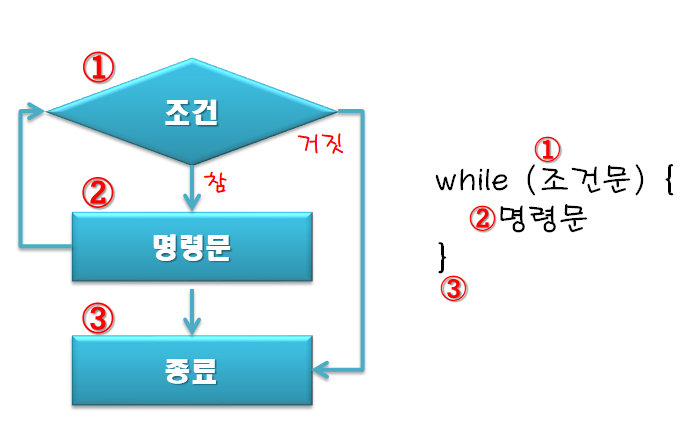 ①
조건
거짓
참
②
명령문
③
종료

①
while (조건문) {
②명령문
}
③